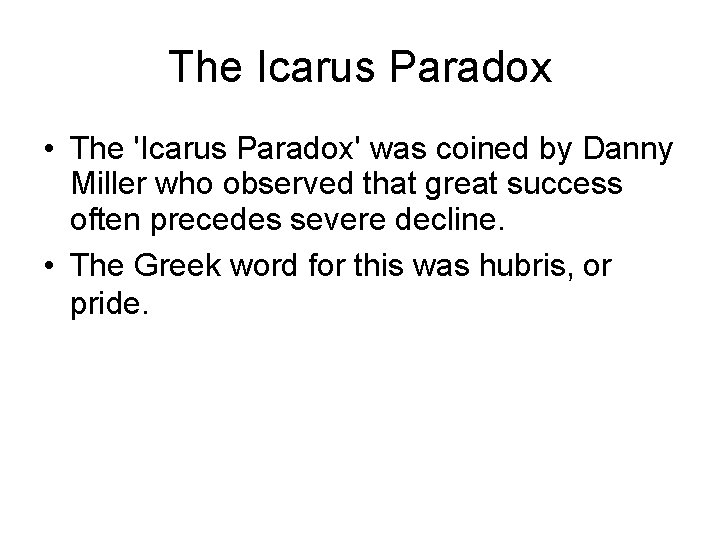 The Icarus Paradox

• The 'Icarus Paradox' was coined by Danny Miller who observed that great success often precedes severe decline.

• The Greek word for this was hubris, or pride.